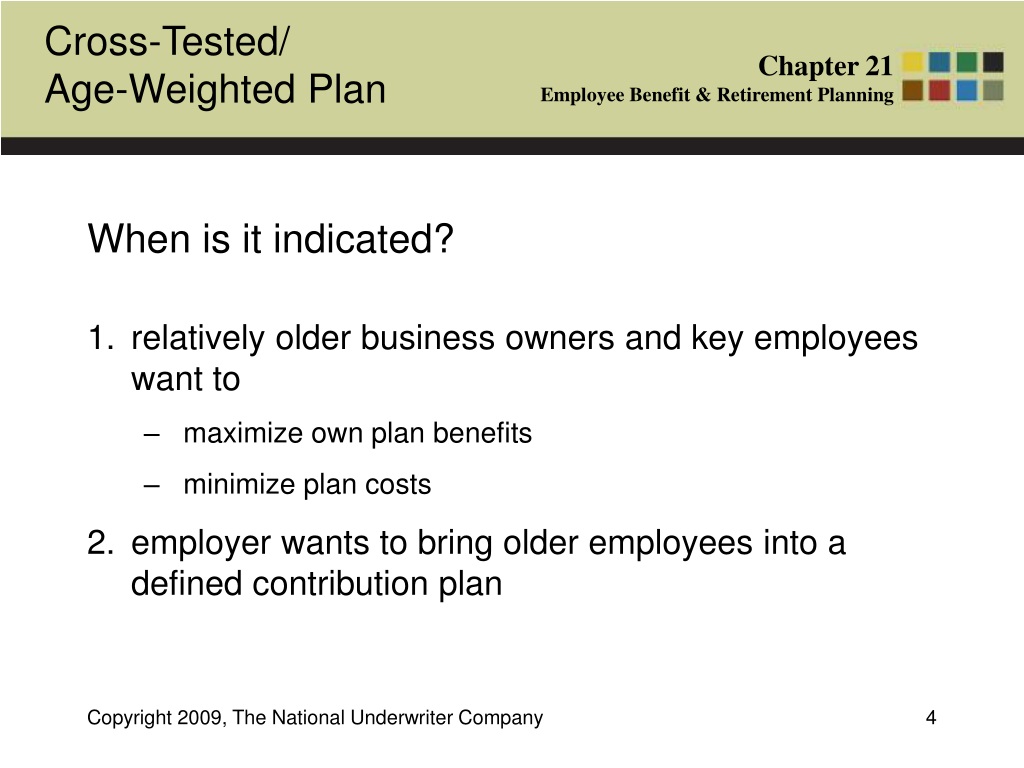 Cross-Tested/
Age-Weighted Plan

Chapter 21
Employee Benefit & Retirement Planning

When is it indicated?

1. relatively older business owners and key employees want to
 – maximize own plan benefits
 – minimize plan costs
2. employer wants to bring older employees into a defined contribution plan

Copyright 2009, The National Underwriter Company

4